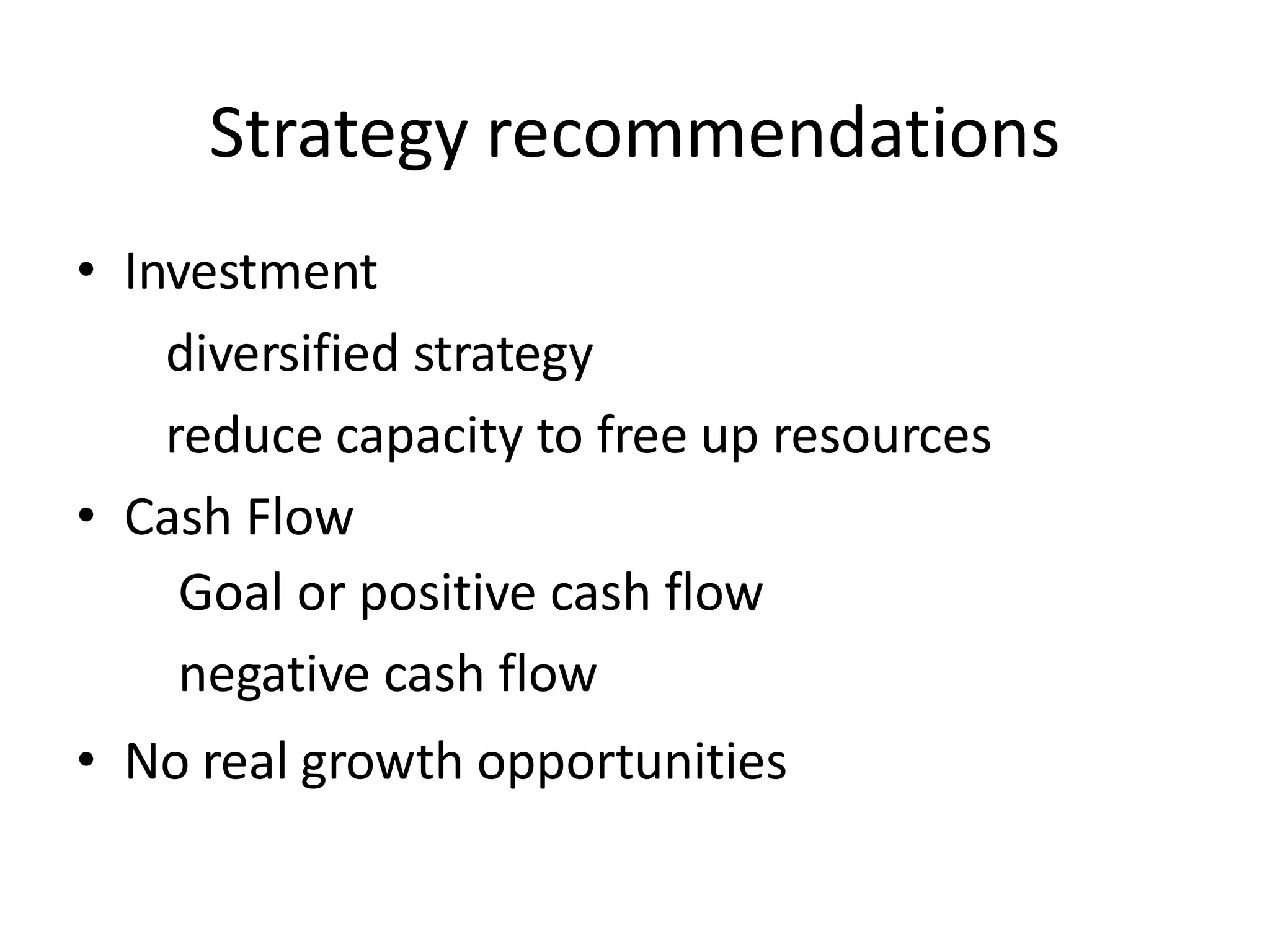 Strategy recommendations

• Investment

diversified strategy

reduce capacity to free up resources

• Cash Flow

Goal or positive cash flow

negative cash flow

• No real growth opportunities